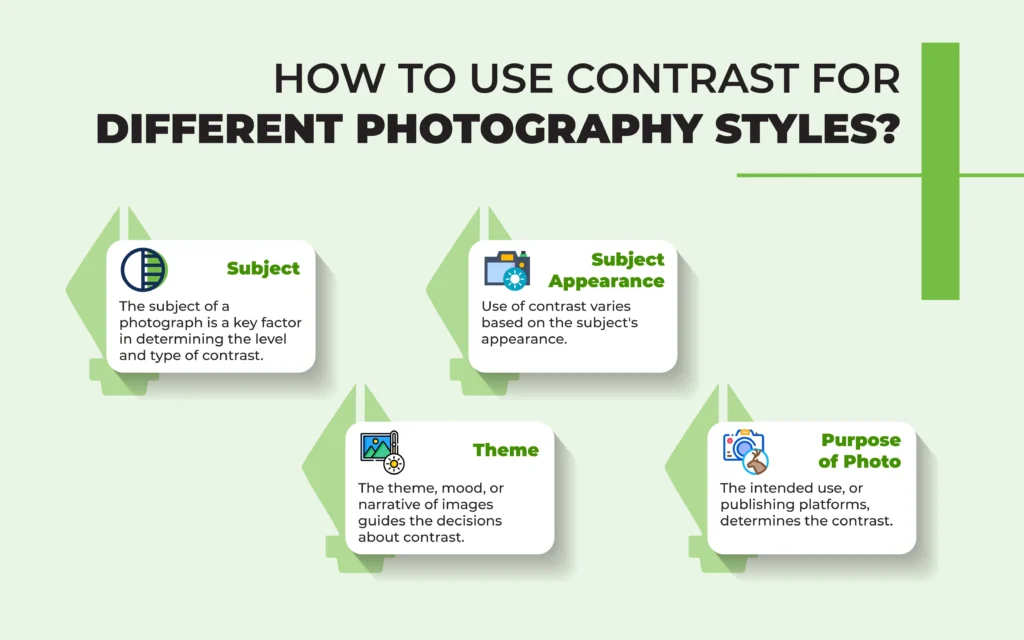 HOW TO USE CONTRAST FOR
DIFFERENT PHOTOGRAPHY STYLES?

Subject

The subject of a photograph is a key factor in determining the level and type of contrast.

Subject Appearance

Use of contrast varies based on the subject's appearance.

Theme

The theme, mood, or narrative of images guides the decisions about contrast.

Purpose of Photo

The intended use, or publishing platforms, determines the contrast.